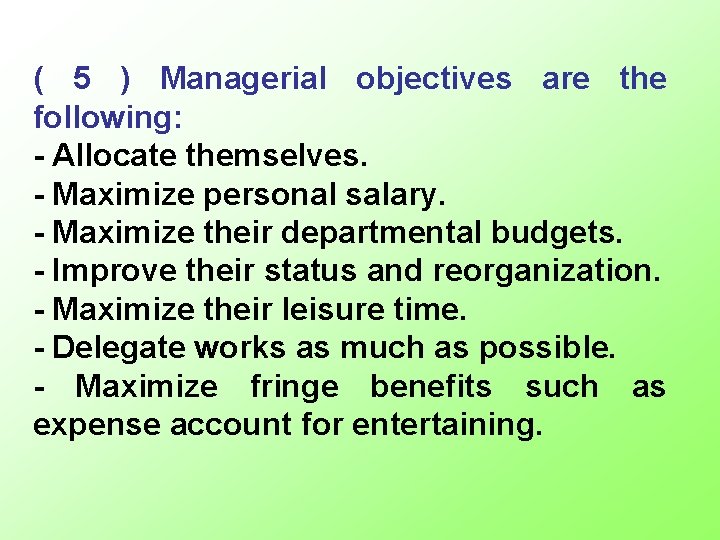 ( 5 ) Managerial objectives are the following:
- Allocate themselves.
- Maximize personal salary.
- Maximize their departmental budgets.
- Improve their status and reorganization.
- Maximize their leisure time.
- Delegate works as much as possible.
- Maximize fringe benefits such as expense account for entertaining.